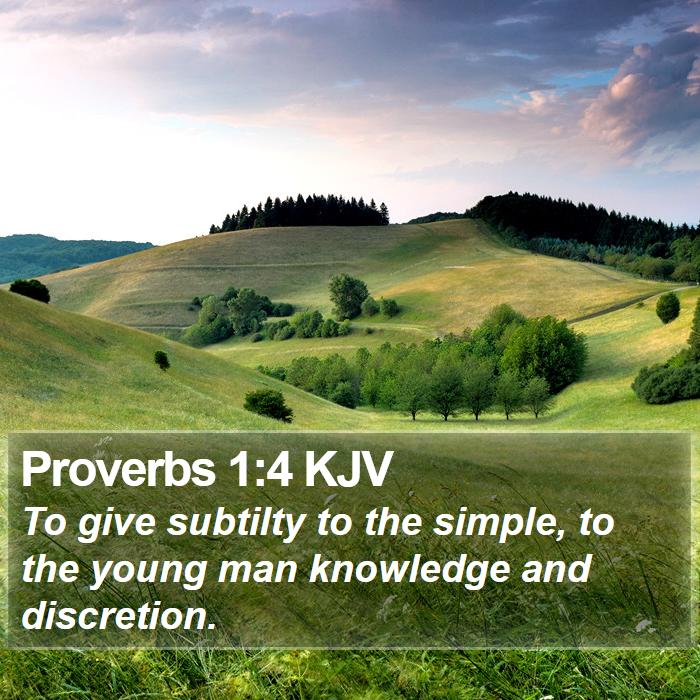 Proverbs 1:4 KJV

To give subtilty to the simple, to the young man knowledge and discretion.